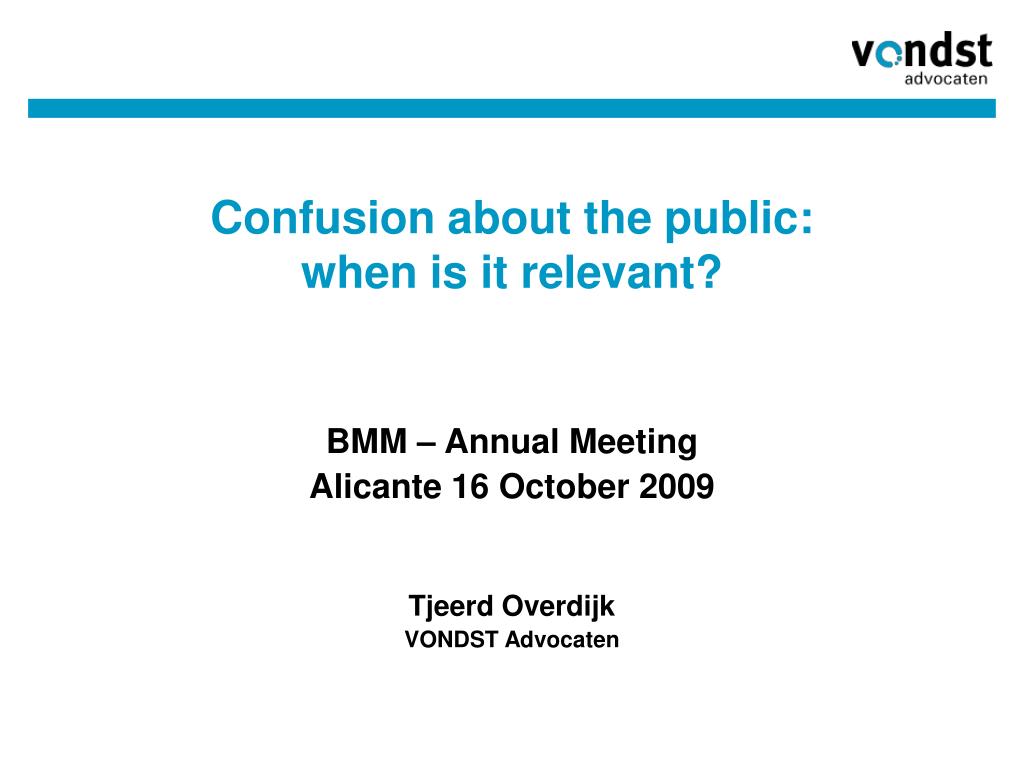 vondst
advocaten

Confusion about the public:
when is it relevant?

BMM – Annual Meeting
Alicante 16 October 2009

Tjeerd Overdijk
VONDST Advocaten